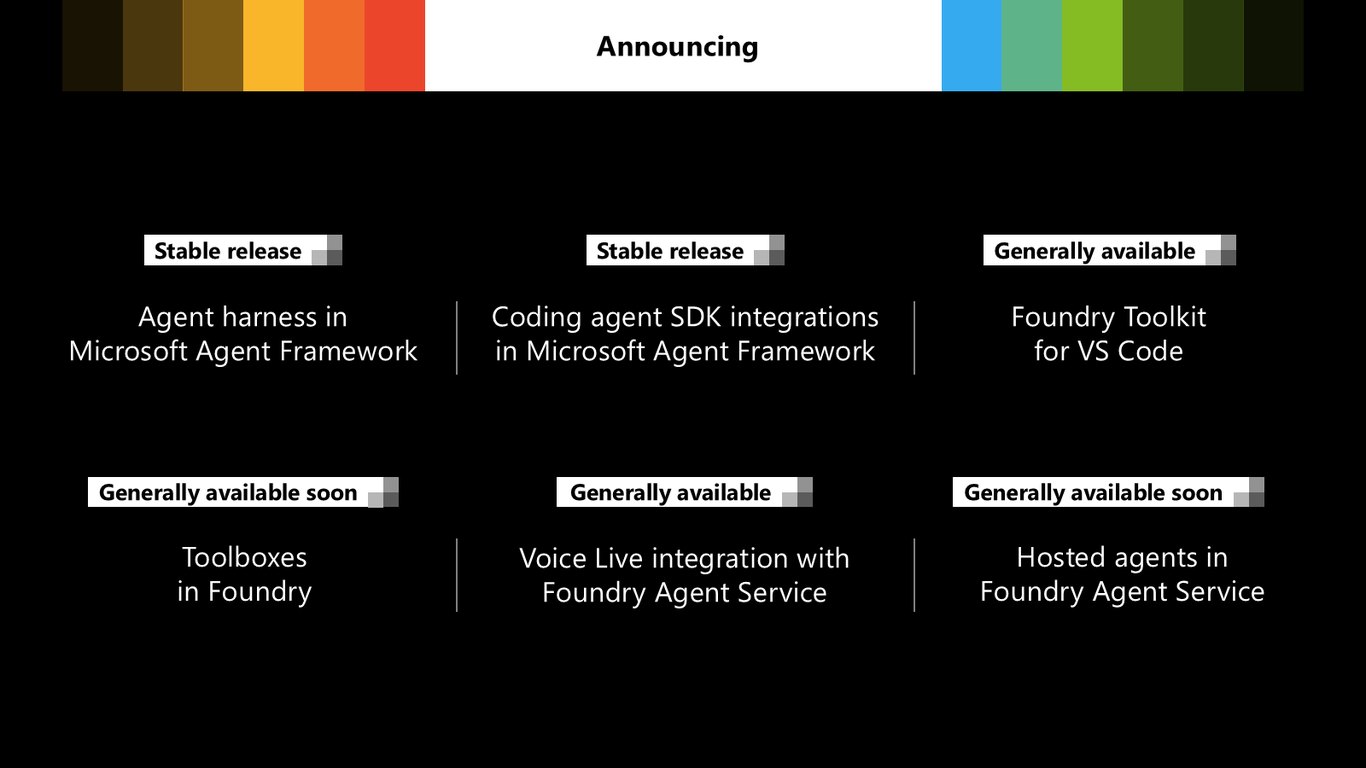 Announcing

Stable release

Agent harness in Microsoft Agent Framework

Stable release

Coding agent SDK integrations in Microsoft Agent Framework

Generally available

Foundry Toolkit for VS Code

Generally available soon

Toolboxes in Foundry

Generally available

Voice Live integration with Foundry Agent Service

Generally available soon

Hosted agents in Foundry Agent Service